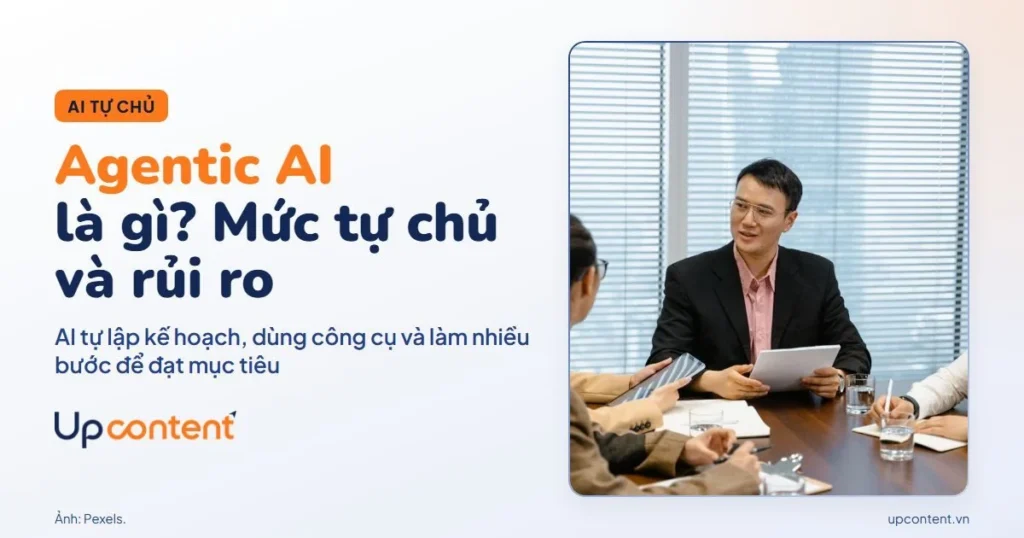 AI TỰ CHỦ

Agentic AI là gì? Mức tự chủ và rủi ro

AI tự lập kế hoạch, dùng công cụ và làm nhiều bước để đạt mục tiêu

Upcontent

Ảnh: Pexels.

upcontent.vn